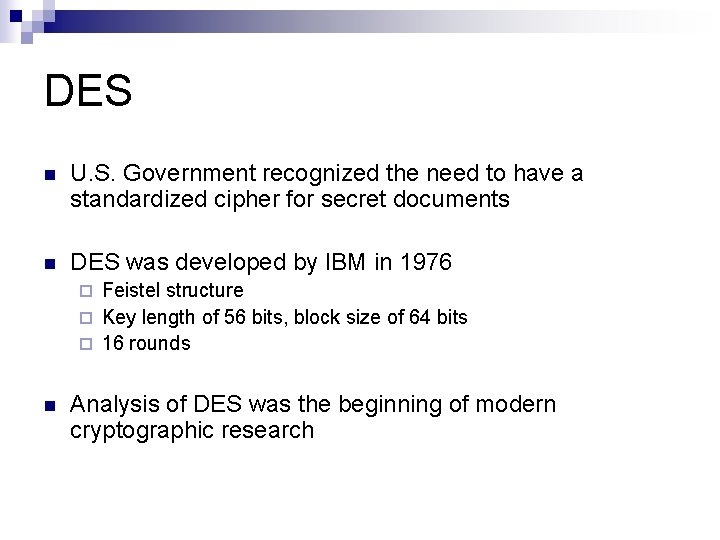 DES

U.S. Government recognized the need to have a standardized cipher for secret documents

DES was developed by IBM in 1976

Feistel structure

Key length of 56 bits, block size of 64 bits

16 rounds

Analysis of DES was the beginning of modern cryptographic research